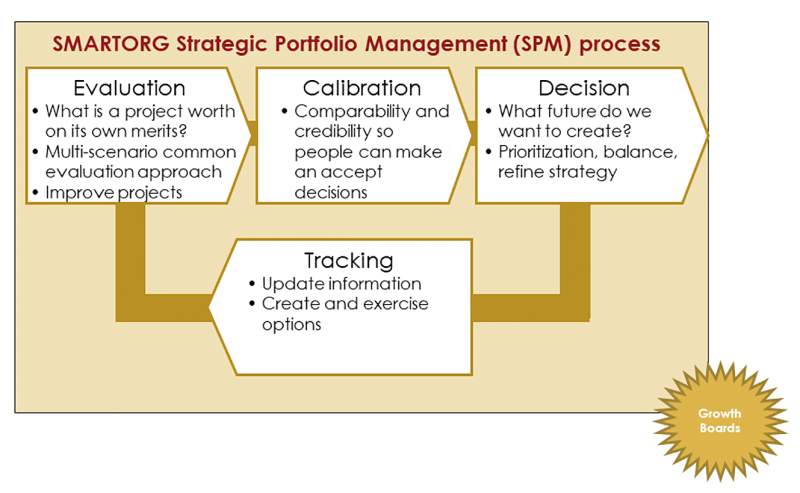 SMARTORG Strategic Portfolio Management (SPM) process

Evaluation
• What is a project worth on its own merits?
• Multi-scenario common evaluation approach
• Improve projects

Calibration
• Comparability and credibility so people can make an accept decisions

Decision
• What future do we want to create?
• Prioritization, balance, refine strategy

Tracking
• Update information
• Create and exercise options

Growth Boards